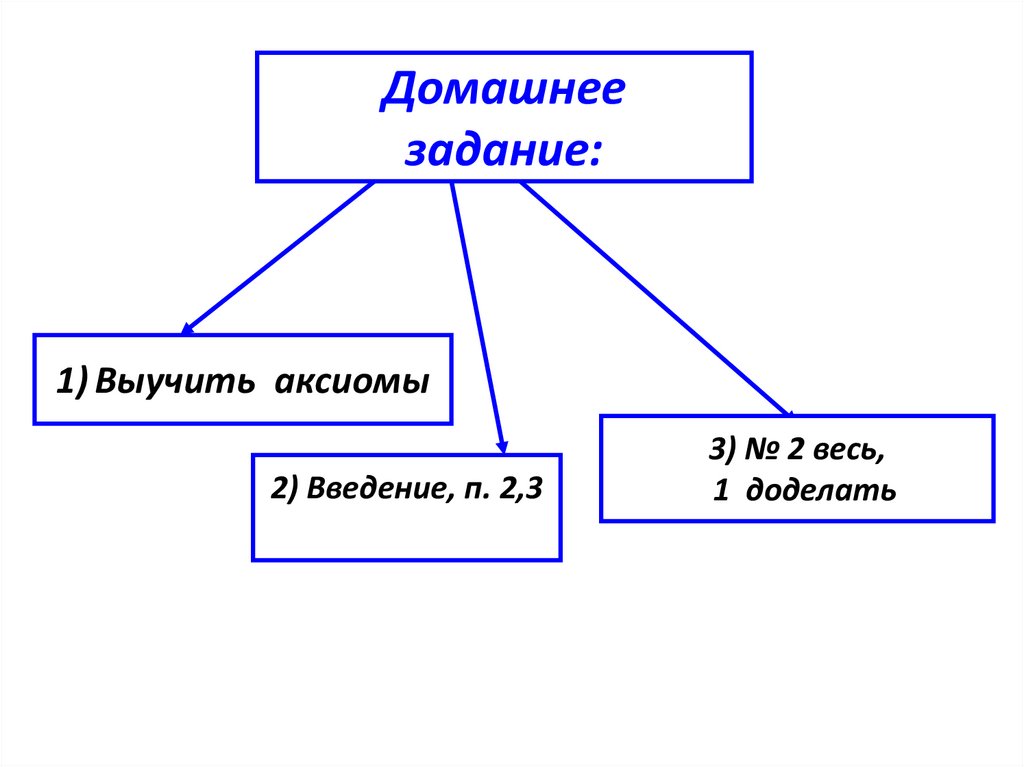 Домашнее задание:

1) Выучить аксиомы

2) Введение, п. 2,3

3) № 2 весь,
1 доделать